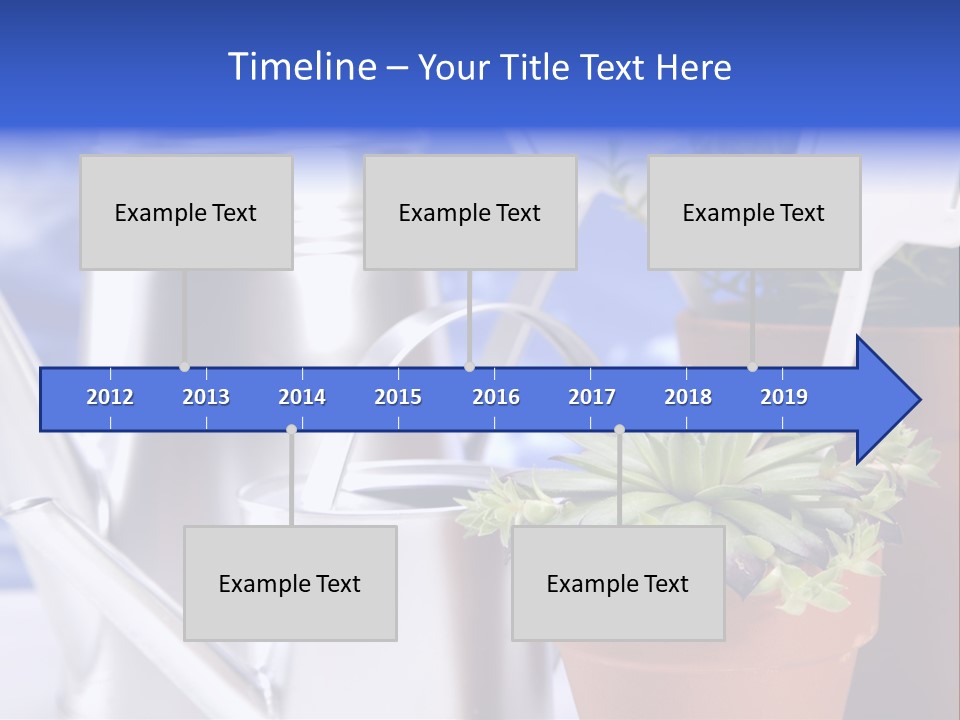 Timeline – Your Title Text Here

Example Text

Example Text

Example Text

2012 2013 2014 2015 2016 2017 2018 2019

Example Text

Example Text